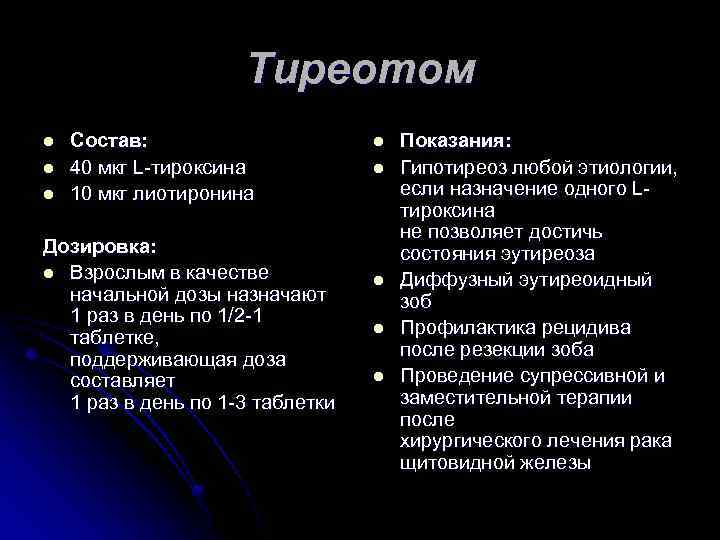 Тиреотом

- Состав:
- 40 мкг L-тироксина
- 10 мкг лиотиронина

Дозировка:
- Взрослым в качестве начальной дозы назначают 1 раз в день по 1/2-1 таблетке, поддерживающая доза составляет 1 раз в день по 1-3 таблетки

- Показания:
- Гипотиреоз любой этиологии, если назначение одного L-тироксина не позволяет достичь состояния эутиреоза
- Диффузный эутиреоидный зоб
- Профилактика рецидива после резекции зоба
- Проведение супрессивной и заместительной терапии после хирургического лечения рака щитовидной железы